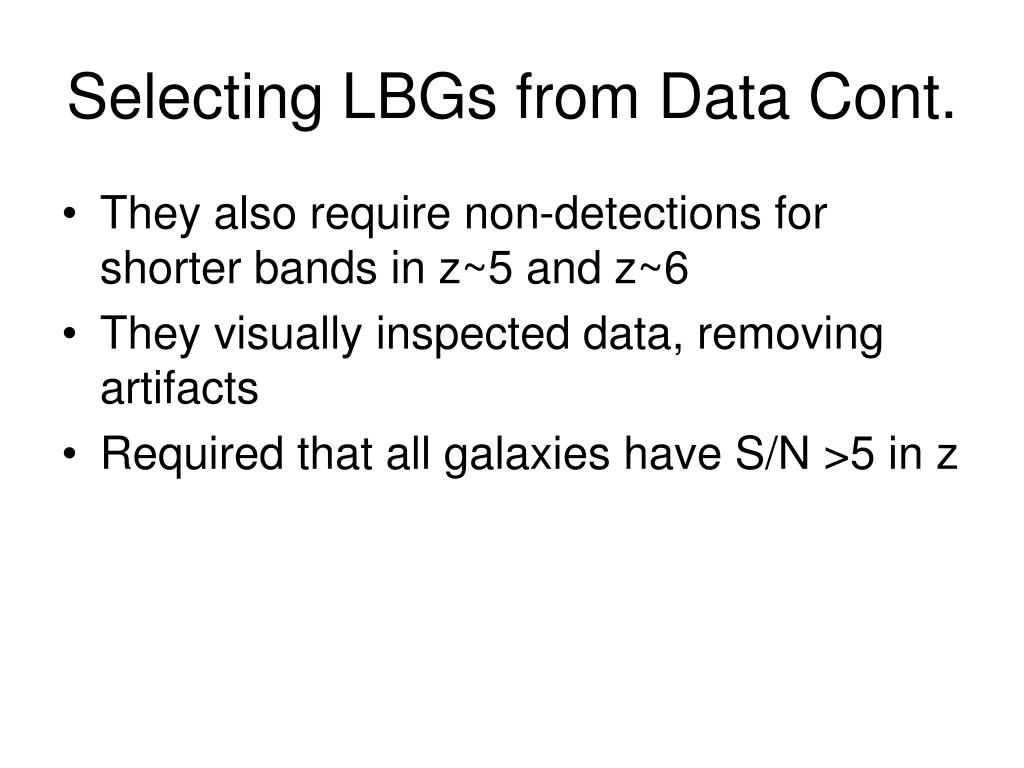 Selecting LBGs from Data Cont.

• They also require non-detections for shorter bands in z~5 and z~6
• They visually inspected data, removing artifacts
• Required that all galaxies have S/N >5 in z